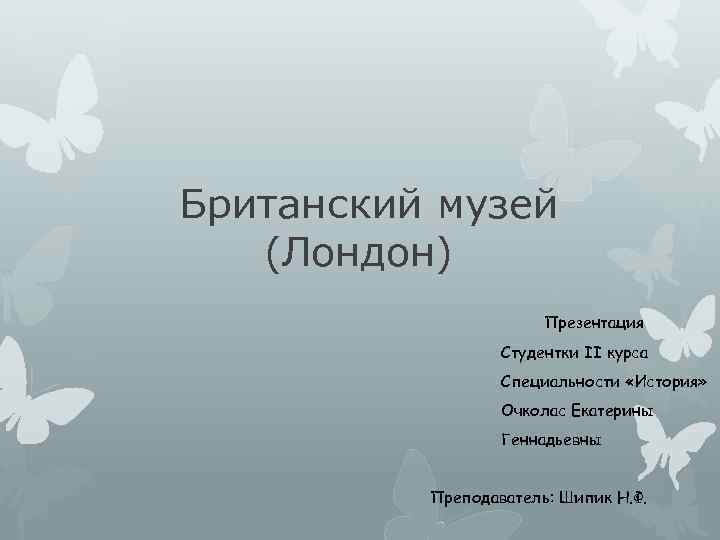 Британский музей (Лондон)

Презентация

Студентки II курса

Специальности «История»

Очколас Екатерины

Геннадьевны

Преподаватель: Шипик Н.Ф.